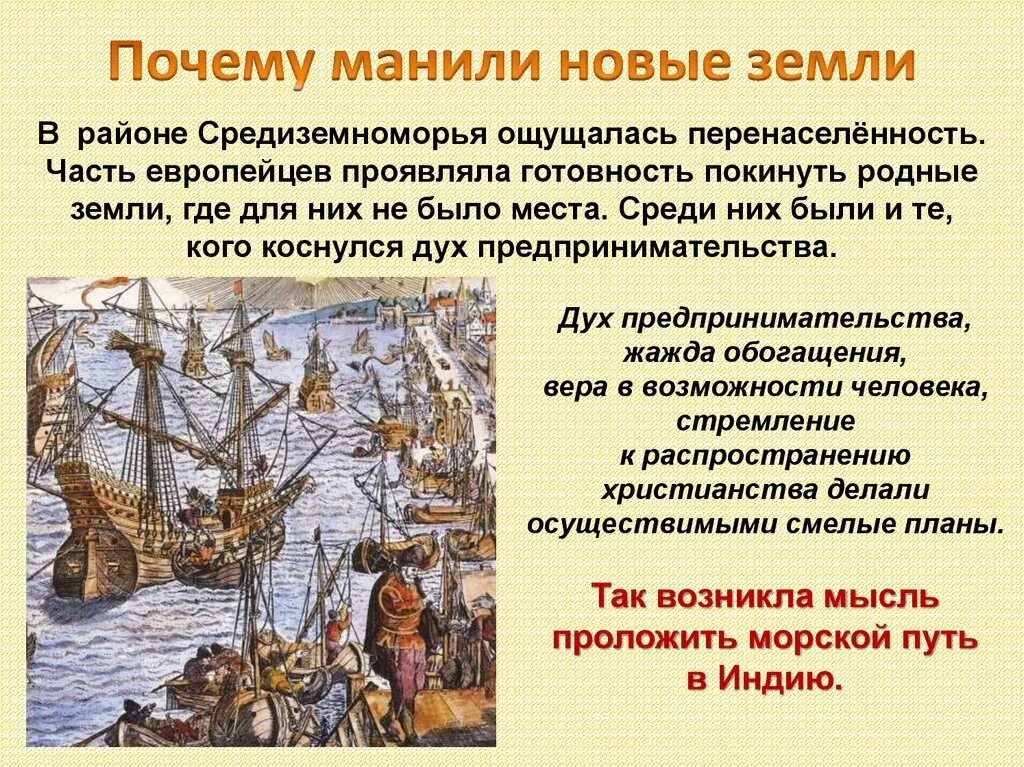 Почему манили новые земли

В районе Средиземноморья ощущалась перенаселённость. Часть европейцев проявляла готовность покинуть родные земли, где для них не было места. Среди них были и те, кого коснулся дух предпринимательства.

Дух предпринимательства, жажда обогащения, вера в возможности человека, стремление к распространению христианства делали осуществимыми смелые планы.

Так возникла мысль проложить морской путь в Индию.